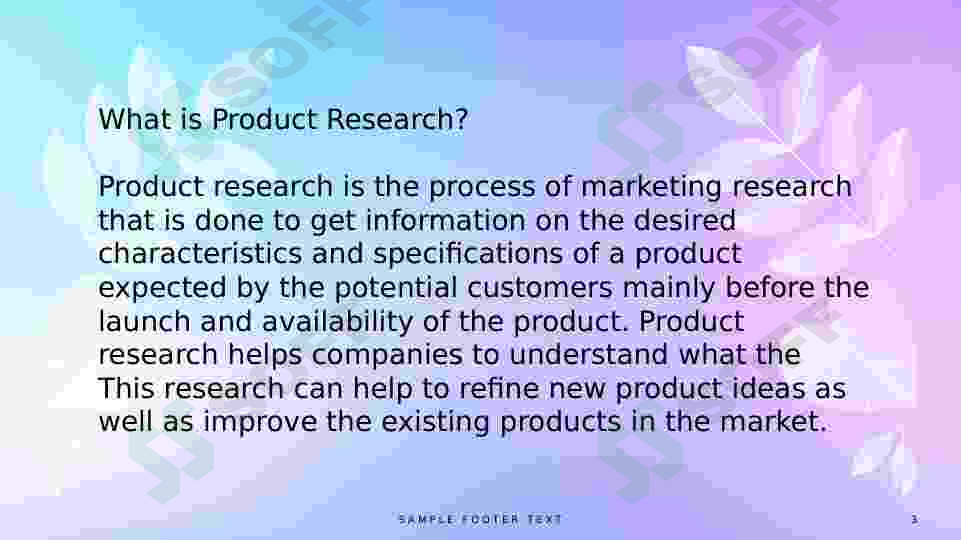 What is Product Research?

Product research is the process of marketing research that is done to get information on the desired characteristics and specifications of a product expected by the potential customers mainly before the launch and availability of the product. Product research helps companies to understand what the This research can help to refine new product ideas as well as improve the existing products in the market.

SAMPLE FOOTER TEXT

3